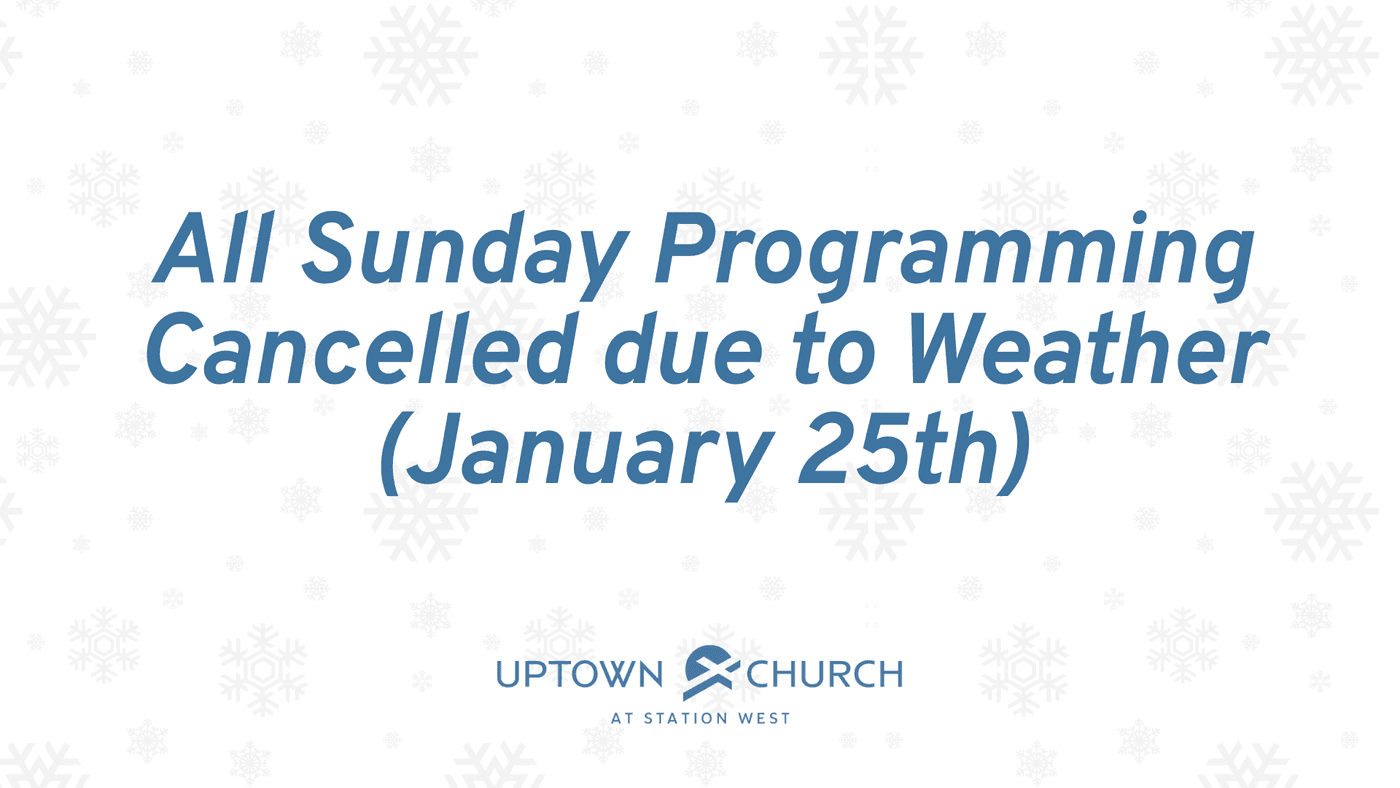 All Sunday Programming Cancelled due to Weather (January 25th)

UPTOWN CHURCH
AT STATION WEST